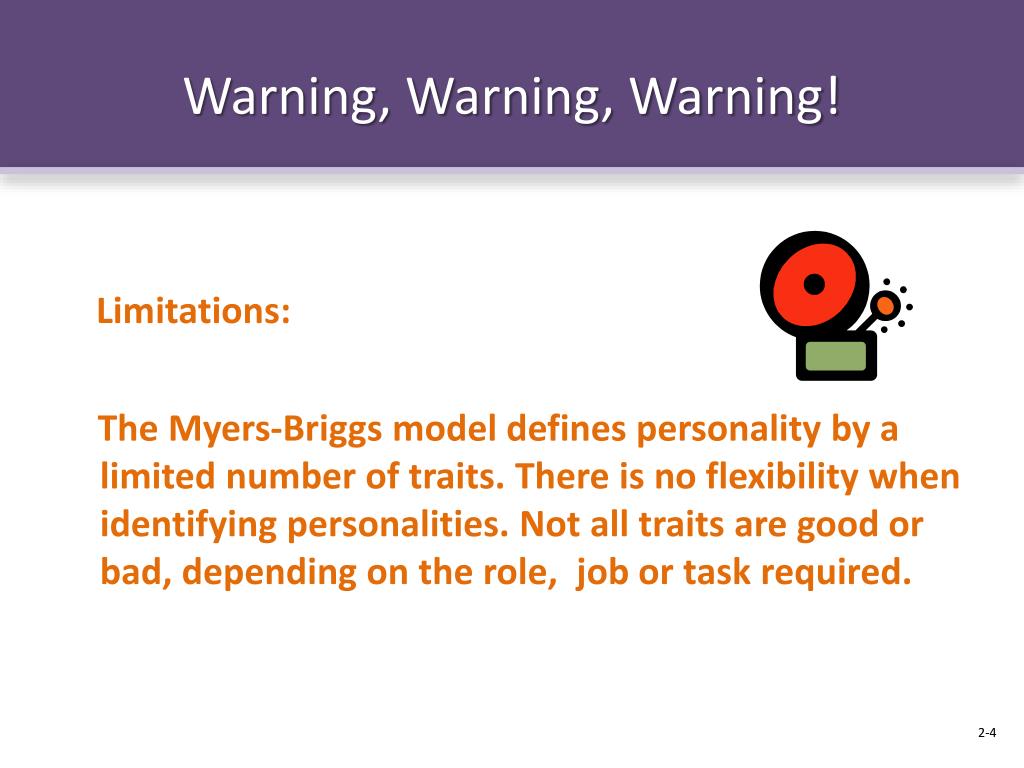 Warning, Warning, Warning!

Limitations:

The Myers-Briggs model defines personality by a limited number of traits. There is no flexibility when identifying personalities. Not all traits are good or bad, depending on the role,  job or task required.

2-4